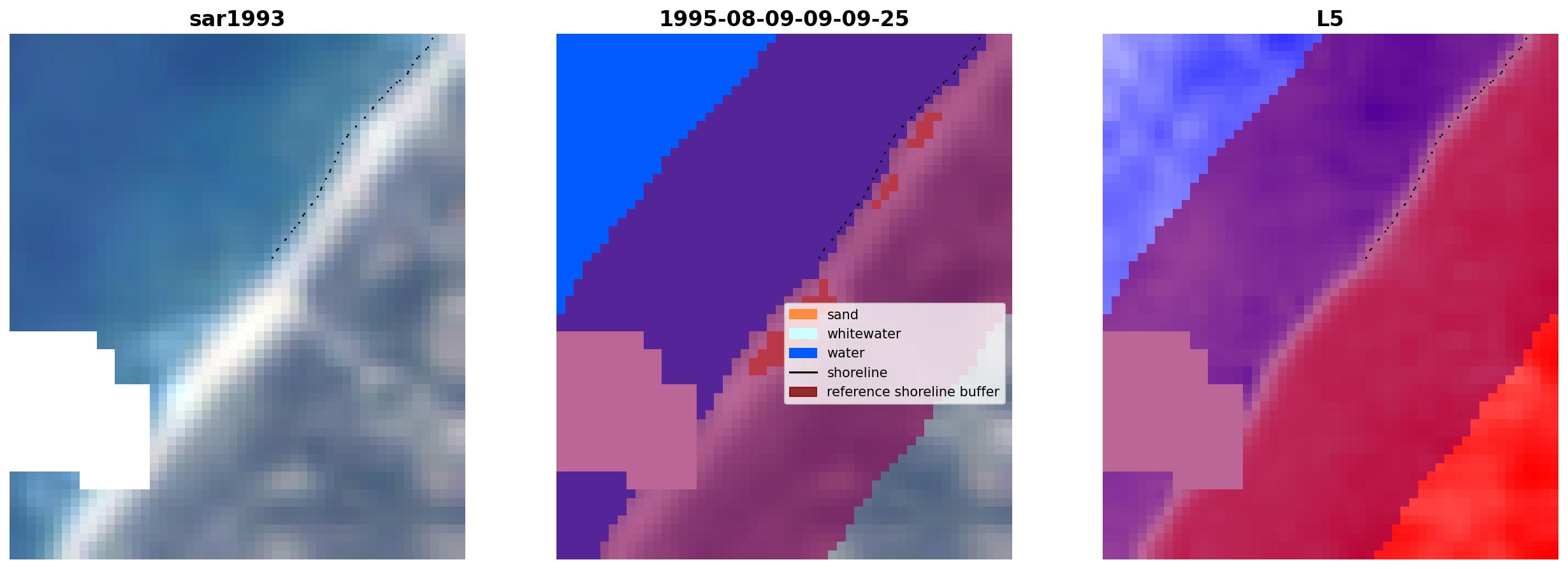 sar1993

1995-08-09-09-09-25

sand
whitewater
water
shoreline
reference shoreline buffer

L5